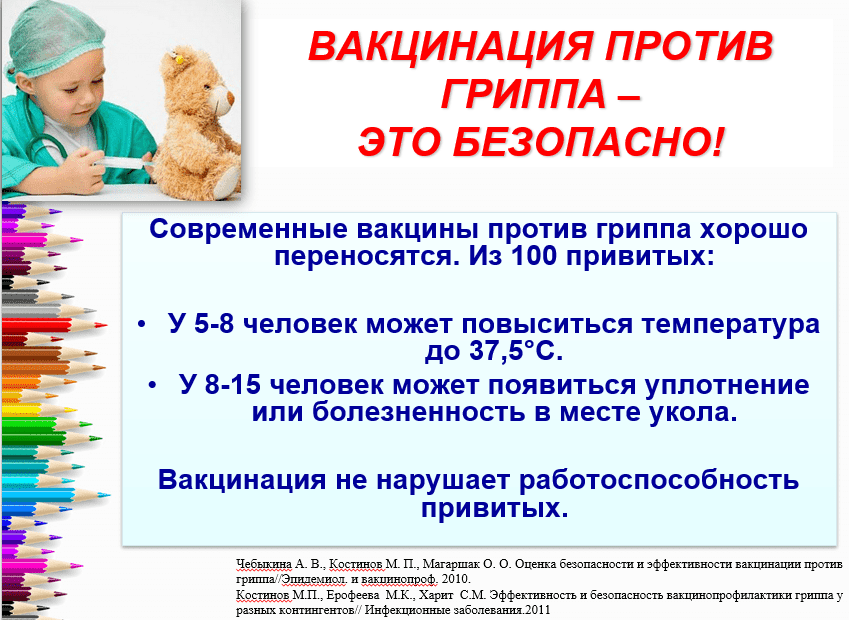 ВАКЦИНАЦИЯ ПРОТИВ ГРИППА –
ЭТО БЕЗОПАСНО!

Современные вакцины против гриппа хорошо переносятся. Из 100 привитых:

• У 5-8 человек может повыситься температура до 37,5°С.
• У 8-15 человек может появиться уплотнение или болезненность в месте укола.

Вакцинация не нарушает работоспособность привитых.

Чебыкина А. В., Костинов М. П., Магаршак О. О. Оценка безопасности и эффективности вакцинации против гриппа//Эпидемиол. и вакцинопроф. 2010.
Костинов М.П., Ерофеева М.К., Харит С.М. Эффективность и безопасность вакцинопрофилактики гриппа у разных контингентов// Инфекционные заболевания.2011